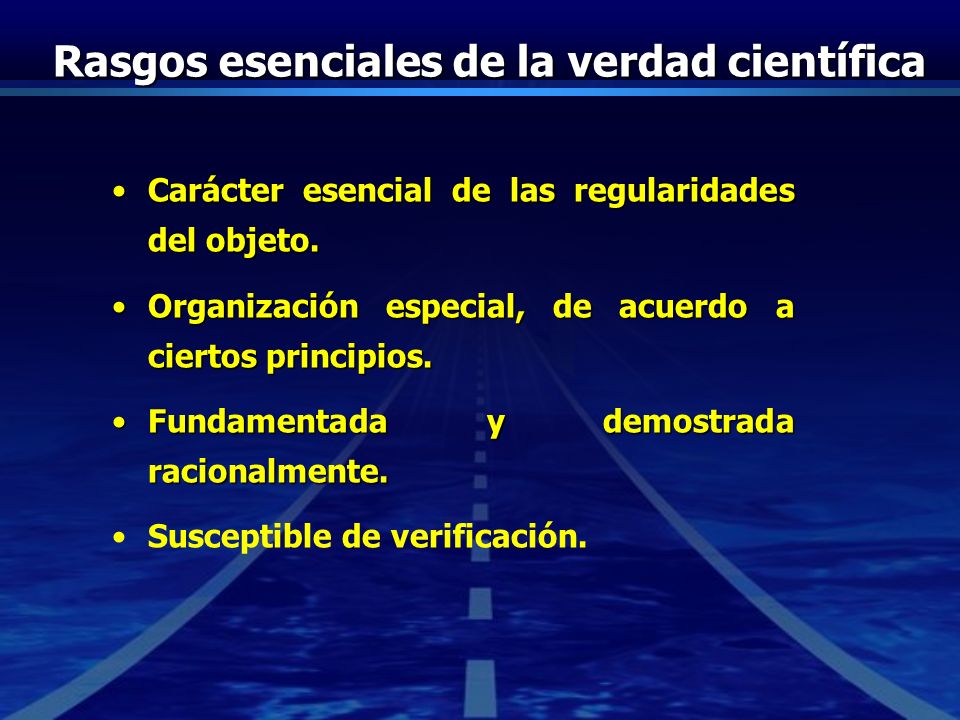 Rasgos esenciales de la verdad científica

• Carácter esencial de las regularidades del objeto.

• Organización especial, de acuerdo a ciertos principios.

• Fundamentada y demostrada racionalmente.

• Susceptible de verificación.